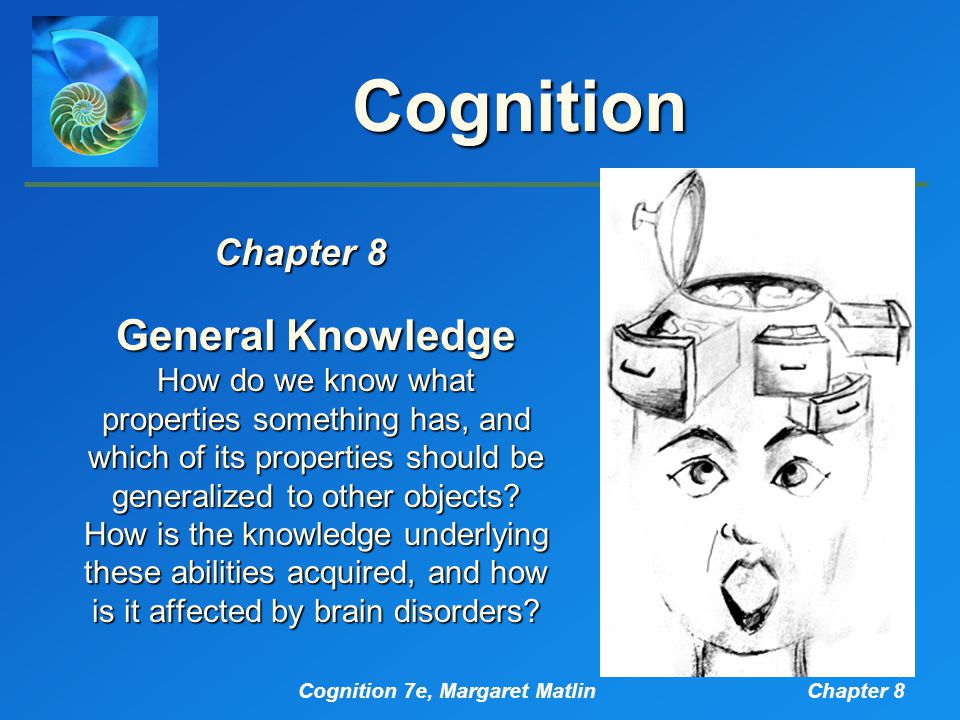 Cognition

Chapter 8

General Knowledge

How do we know what properties something has, and which of its properties should be generalized to other objects? How is the knowledge underlying these abilities acquired, and how is it affected by brain disorders?

Cognition 7e, Margaret Matlin

Chapter 8